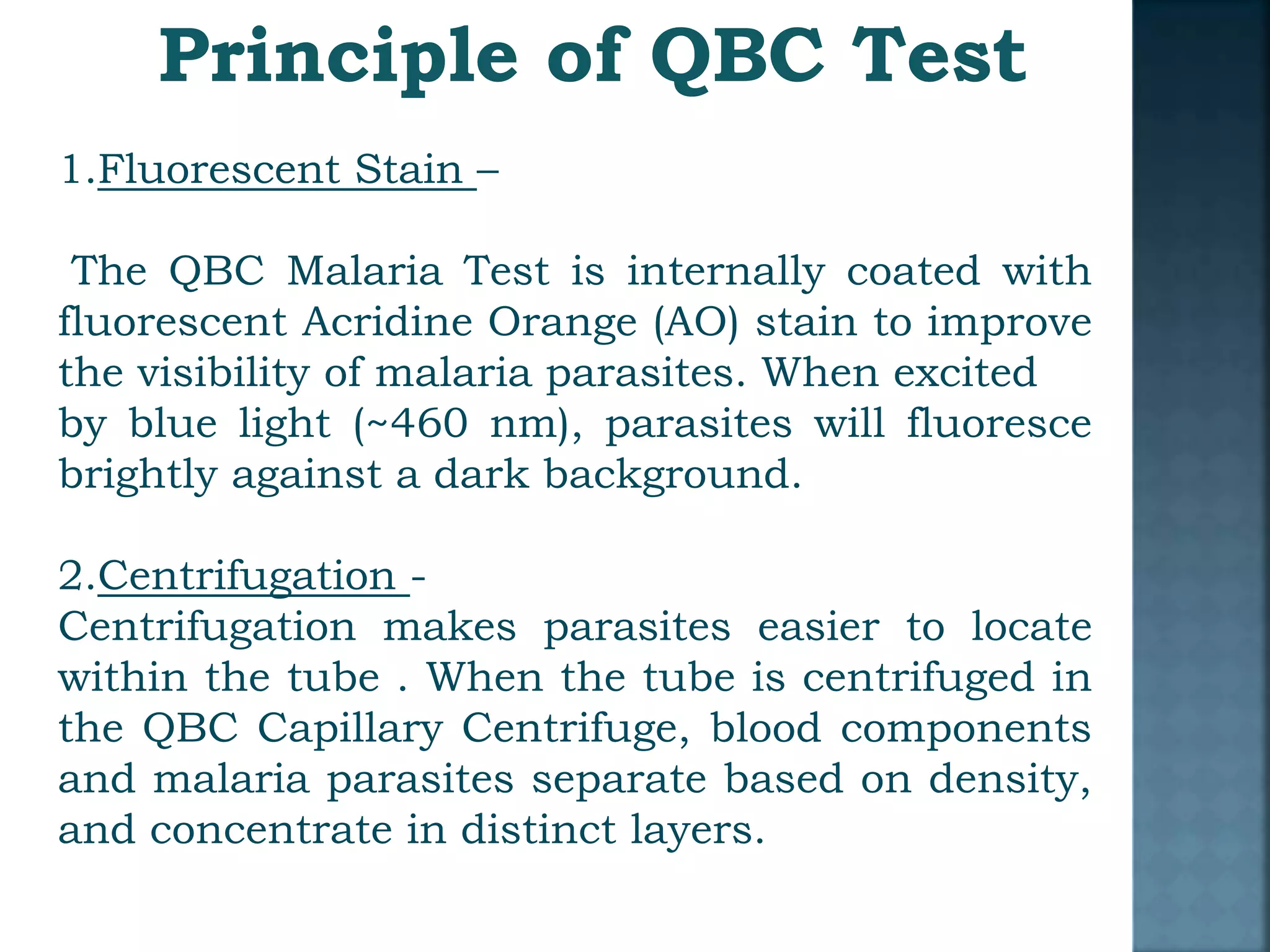 Principle of QBC Test

1.Fluorescent Stain –

The QBC Malaria Test is internally coated with fluorescent Acridine Orange (AO) stain to improve the visibility of malaria parasites. When excited by blue light (~460 nm), parasites will fluoresce brightly against a dark background.

2.Centrifugation -
Centrifugation makes parasites easier to locate within the tube . When the tube is centrifuged in the QBC Capillary Centrifuge, blood components and malaria parasites separate based on density, and concentrate in distinct layers.